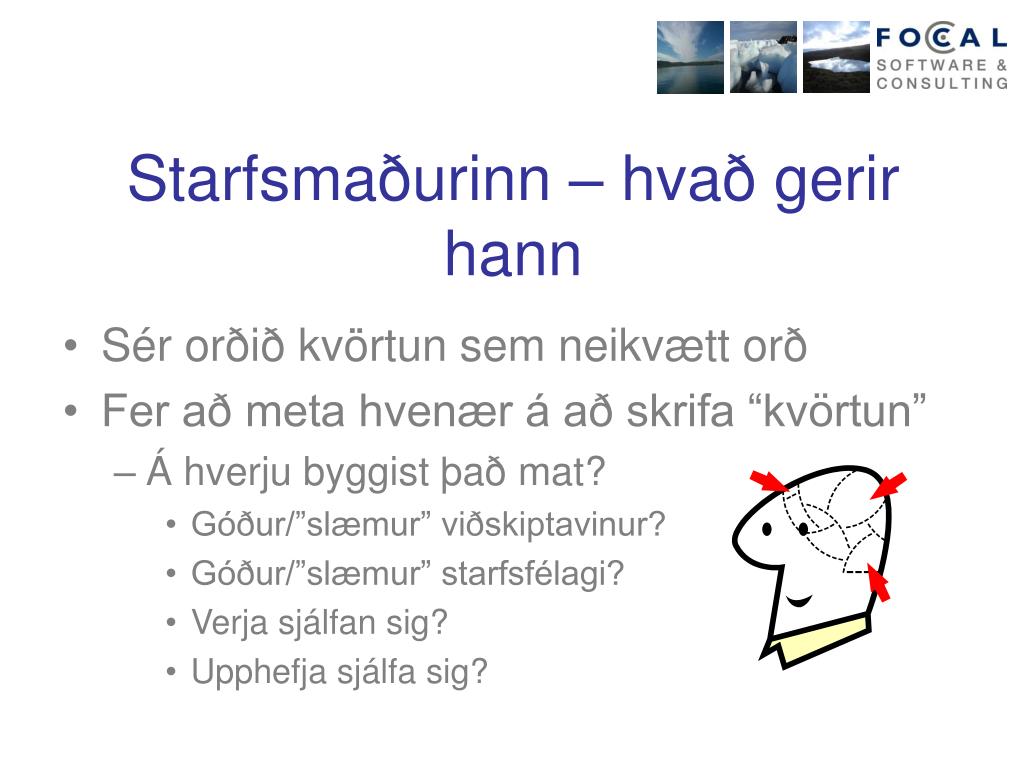 FOCAL
SOFTWARE &
CONSULTING

Starfsmaðurinn – hvað gerir hann

• Sér orðið kvörtun sem neikvætt orð
• Fer að meta hvenær á að skrifa “kvörtun”
– Á hverju byggist það mat?
• Góður/”slæmur” viðskiptavinur?
• Góður/”slæmur” starfsfélagi?
• Verja sjálfan sig?
• Upphefja sjálfa sig?